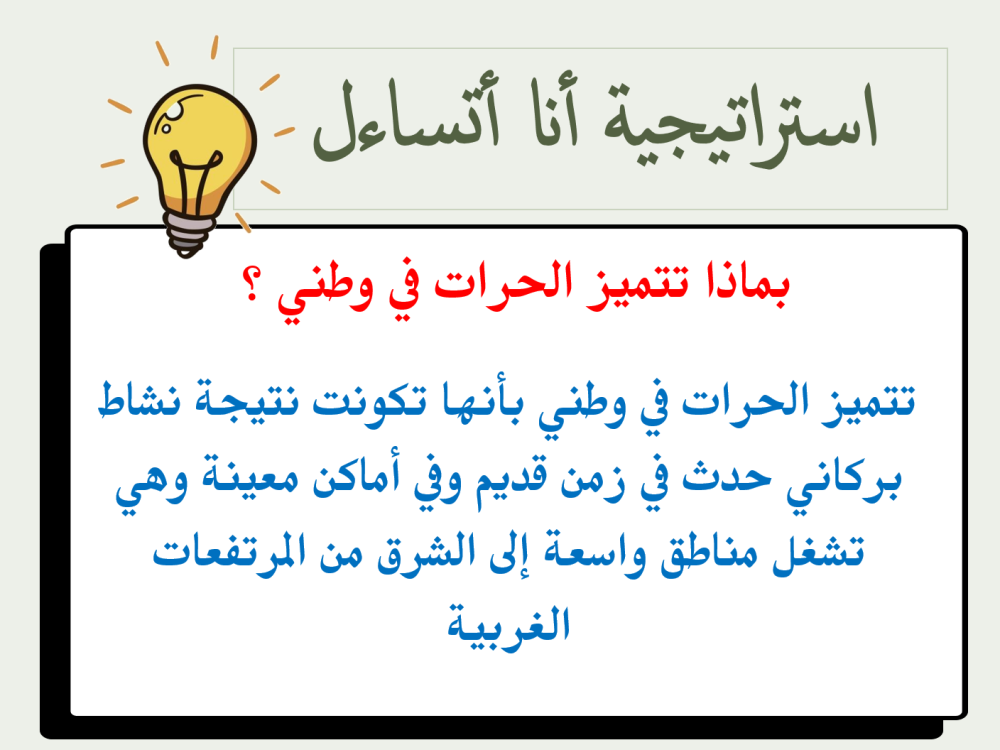 استراتيجية أنا أتساءل

بماذا تتميز الحرات في وطني ؟

تتميز الحرات في وطني بأنها تكونت نتيجة نشاط بركاني حدث في زمن قديم وفي أماكن معينة وهي تشغل مناطق واسعة إلى الشرق من المرتفعات الغربية